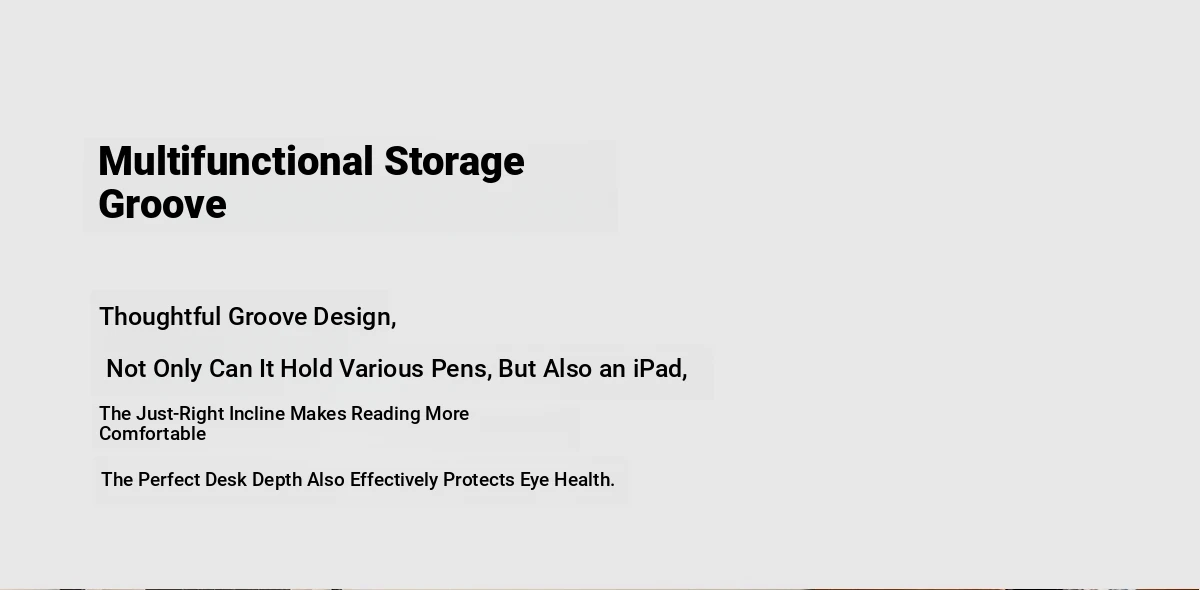 Multifunctional Storage Groove

Thoughtful Groove Design,

Not Only Can It Hold Various Pens, But Also an iPad,

The Just-Right Incline Makes Reading More Comfortable

The Perfect Desk Depth Also Effectively Protects Eye Health.